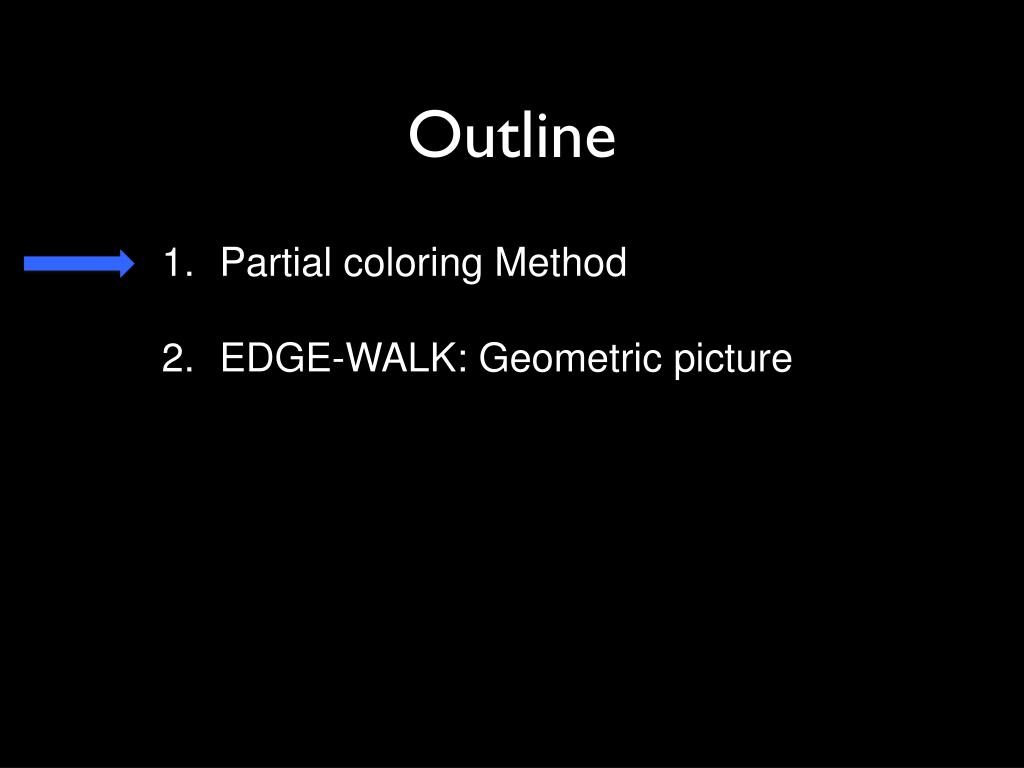 Outline

1. Partial coloring Method

2. EDGE-WALK: Geometric picture